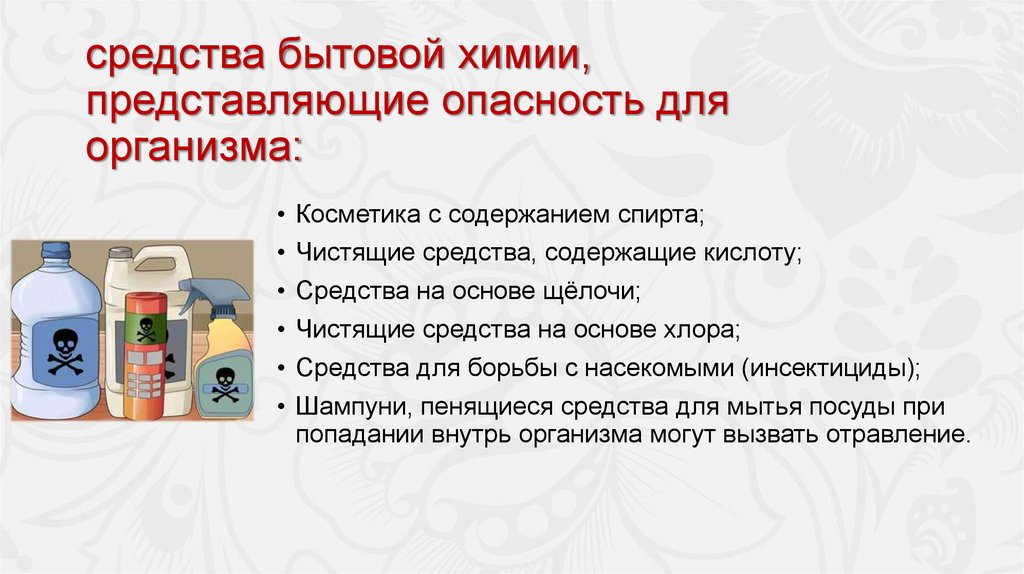 средства бытовой химии, представляющие опасность для организма:

• Косметика с содержанием спирта;
• Чистящие средства, содержащие кислоту;
• Средства на основе щёлочи;
• Чистящие средства на основе хлора;
• Средства для борьбы с насекомыми (инсектициды);
• Шампуни, пенящиеся средства для мытья посуды при попадании внутрь организма могут вызвать отравление.